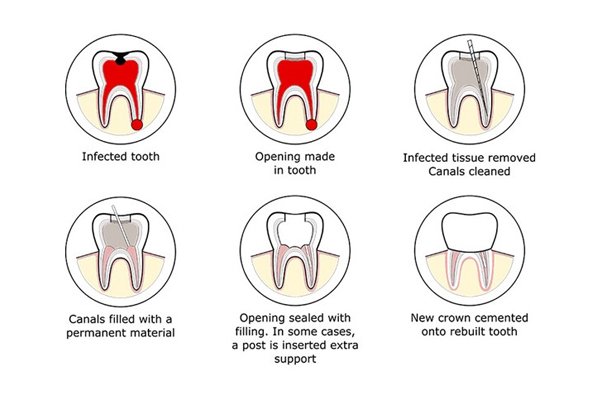 Infected tooth

Opening made in tooth

Infected tissue removed
Canals cleaned

Canals filled with a permanent material

Opening sealed with filling. In some cases, a post is inserted extra support

New crown cemented onto rebuilt tooth